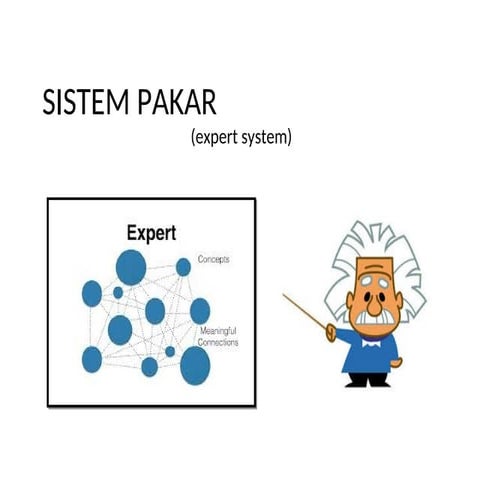 SISTEM PAKAR

(expert system)

Expert

Concepts

Meaningful Connections